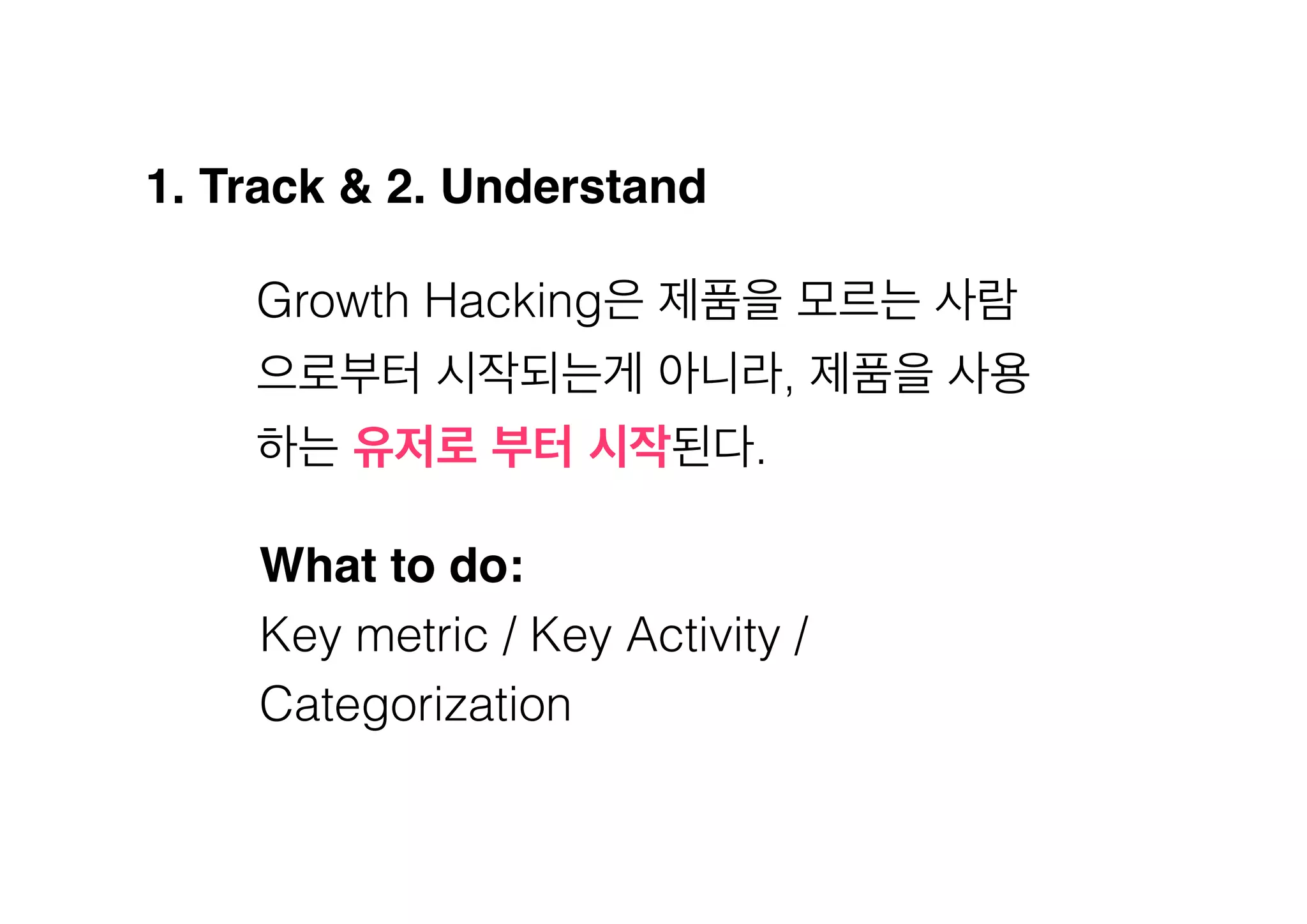 1. Track & 2. Understand

Growth Hacking은 제품을 모르는 사람으로부터 시작되는게 아니라, 제품을 사용하는 유저로 부터 시작된다.

What to do:
Key metric / Key Activity / Categorization